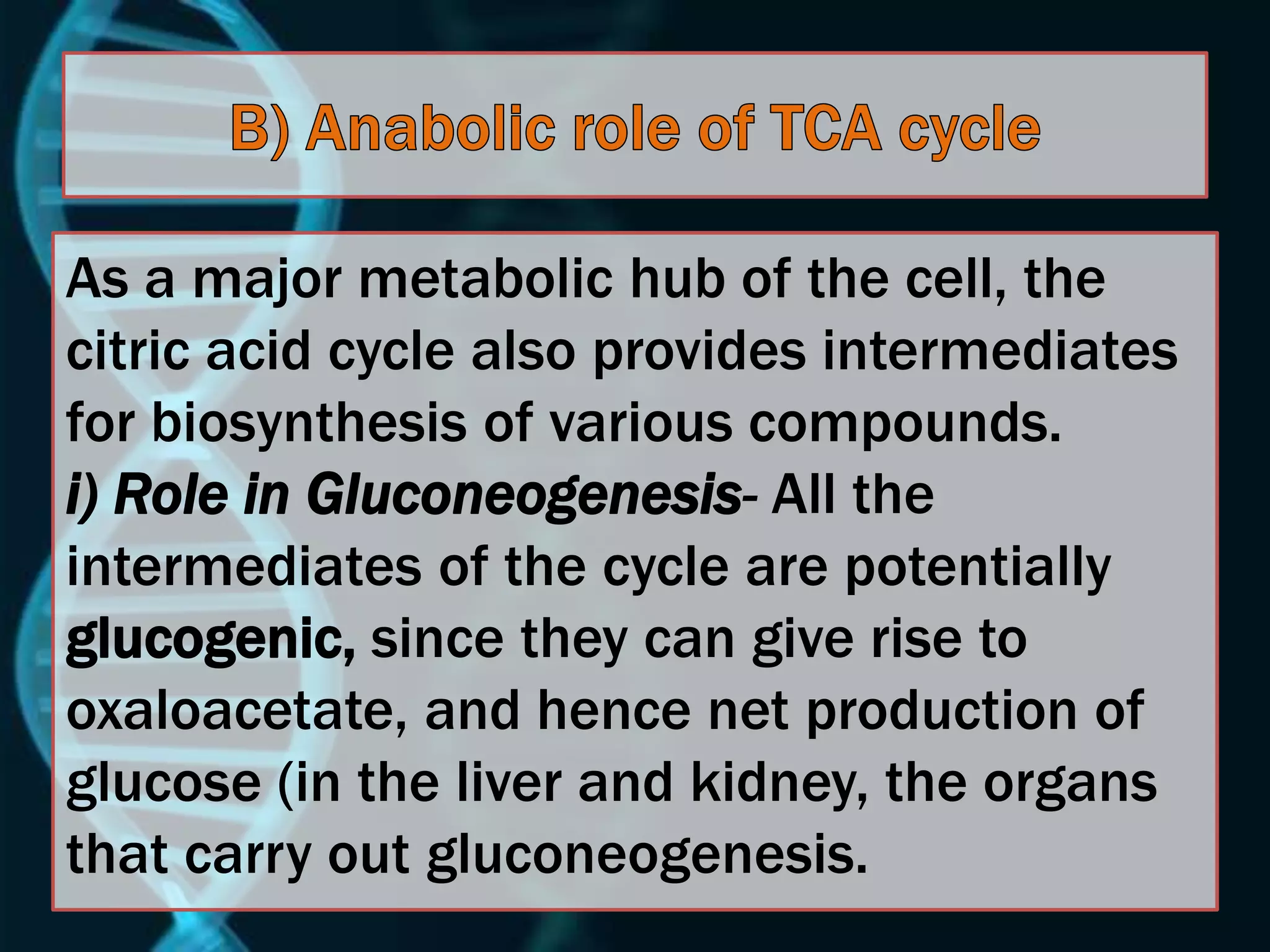 B) Anabolic role of TCA cycle

As a major metabolic hub of the cell, the citric acid cycle also provides intermediates for biosynthesis of various compounds.
i) Role in Gluconeogenesis- All the intermediates of the cycle are potentially glucogenic, since they can give rise to oxaloacetate, and hence net production of glucose (in the liver and kidney, the organs that carry out gluconeogenesis.